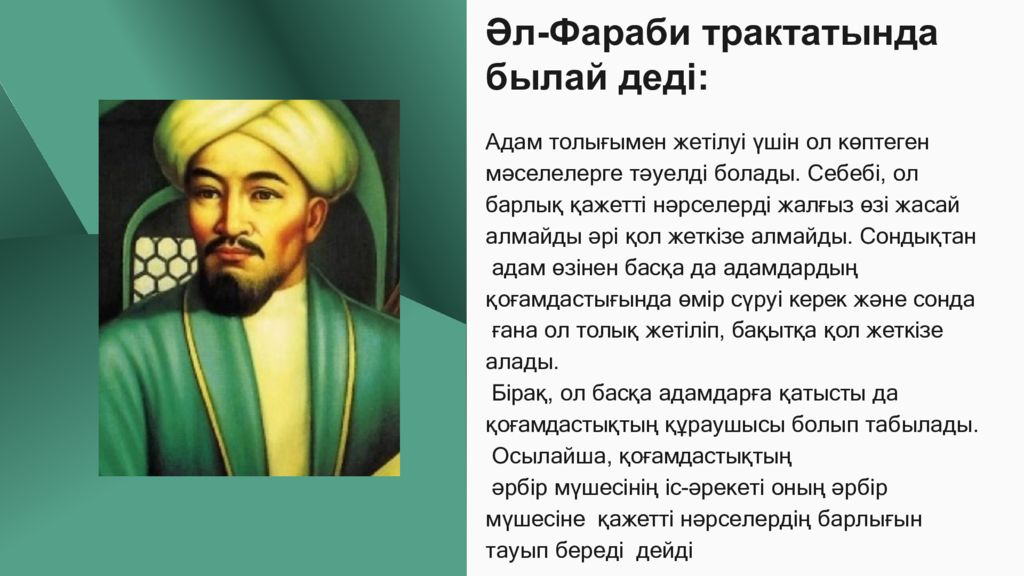 Әл-Фараби трактатында былай деді:

Адам толығымен жетілуі үшін ол көптеген мәселелерге тәуелді болады. Себебі, ол барлық қажетті нәрселерді жалғыз өзі жасай алмайды әрі қол жеткізе алмайды. Сондықтан адам өзінен басқа да адамдардың қоғамдастығында өмір сүруі керек және сонда ғана ол толық жетіліп, бақытқа қол жеткізе алады.

Бірақ, ол басқа адамдарға қатысты да қоғамдастықтың құраушысы болып табылады. Осылайша, қоғамдастықтың әрбір мүшесінің іс-әрекеті оның әрбір мүшесіне қажетті нәрселердің барлығын тауып береді дейді